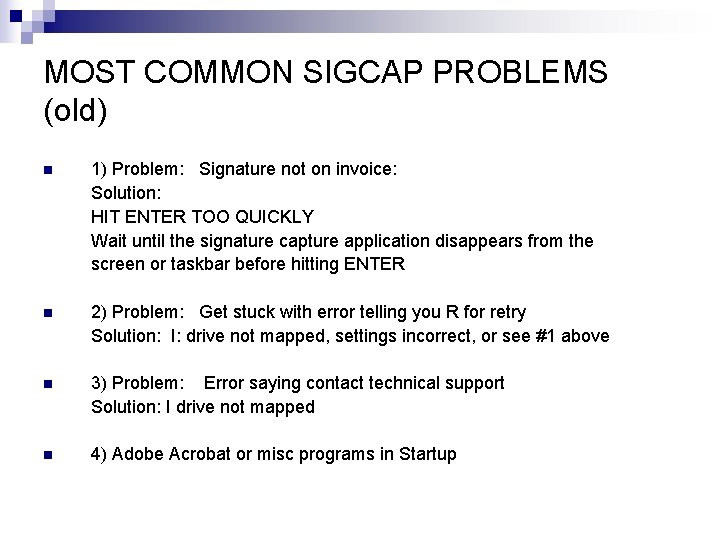 MOST COMMON SIGCAP PROBLEMS (old)

1) Problem: Signature not on invoice:
Solution:
HIT ENTER TOO QUICKLY
Wait until the signature capture application disappears from the screen or taskbar before hitting ENTER

2) Problem: Get stuck with error telling you R for retry
Solution: I: drive not mapped, settings incorrect, or see #1 above

3) Problem: Error saying contact technical support
Solution: I drive not mapped

4) Adobe Acrobat or misc programs in Startup